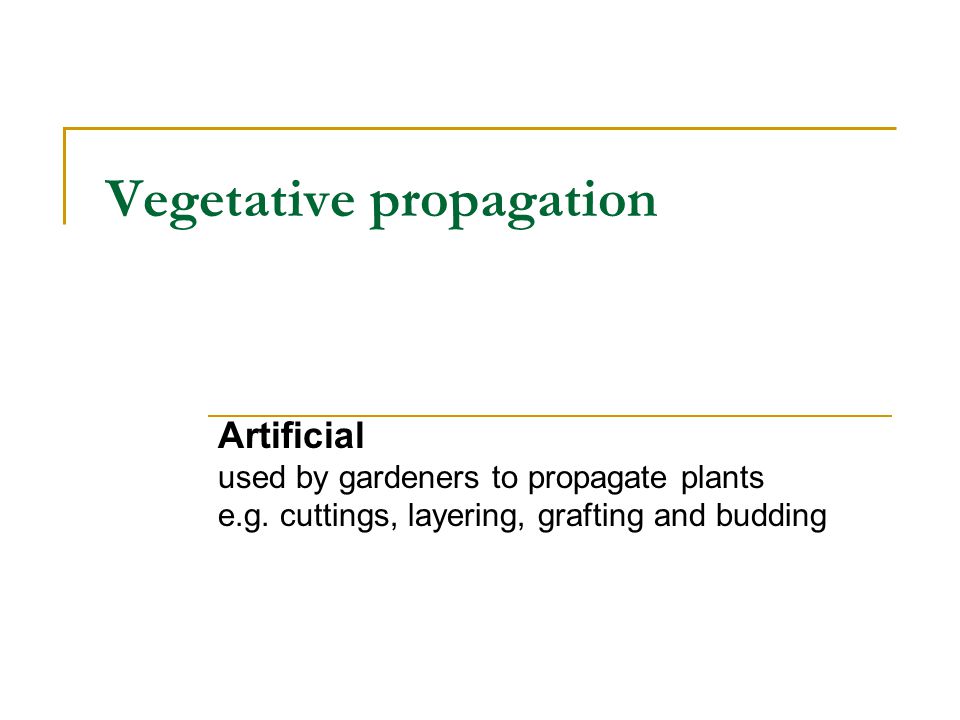 Vegetative propagation

Artificial
used by gardeners to propagate plants
e.g. cuttings, layering, grafting and budding